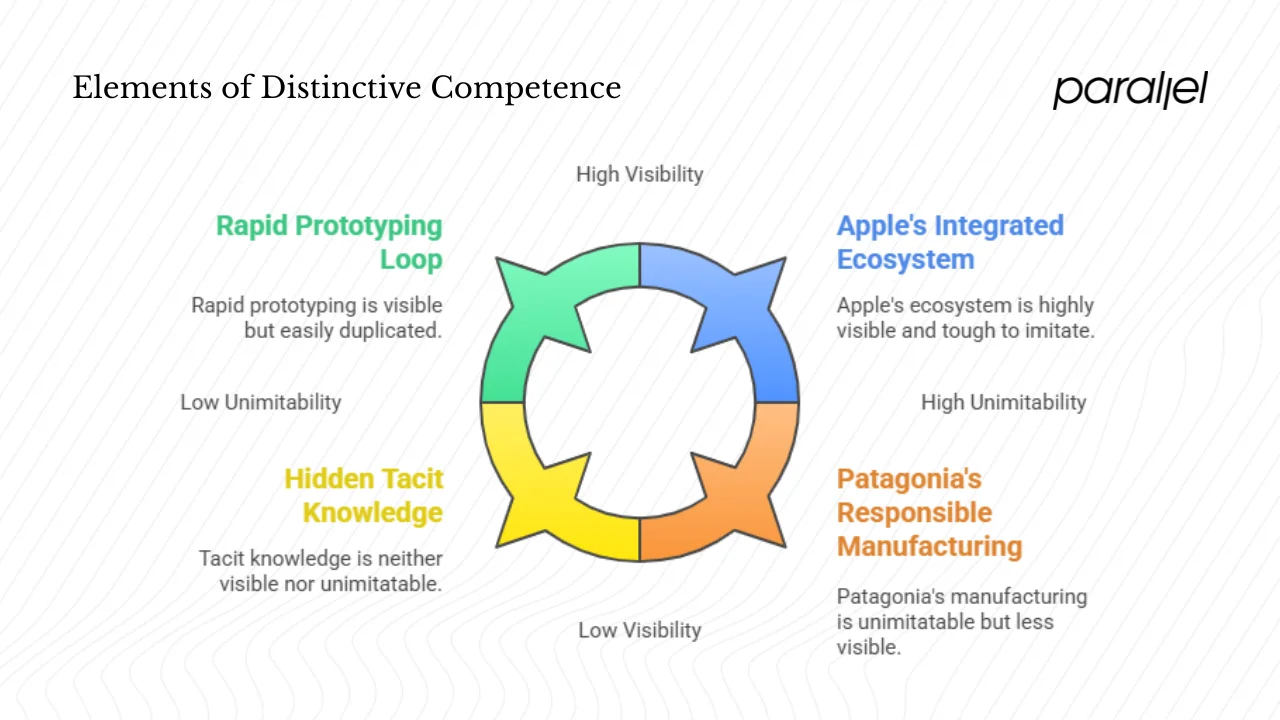 Elements of Distinctive Competence

parallel

High Visibility

Rapid Prototyping Loop

Rapid prototyping is visible but easily duplicated.

Apple's Integrated Ecosystem

Apple's ecosystem is highly visible and tough to imitate.

Low Unimitability

High Unimitability

Hidden Tacit Knowledge

Tacit knowledge is neither visible nor unimitatable.

Patagonia's Responsible Manufacturing

Patagonia's manufacturing is unimitatable but less visible.

Low Visibility